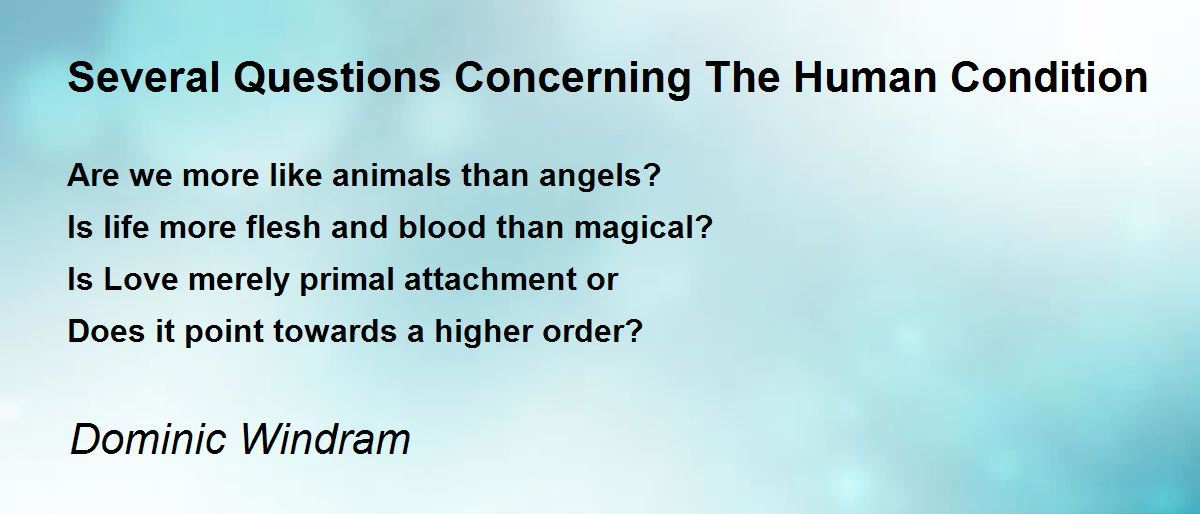 Several Questions Concerning The Human Condition

Are we more like animals than angels?
Is life more flesh and blood than magical?
Is Love merely primal attachment or
Does it point towards a higher order?

Dominic Windram